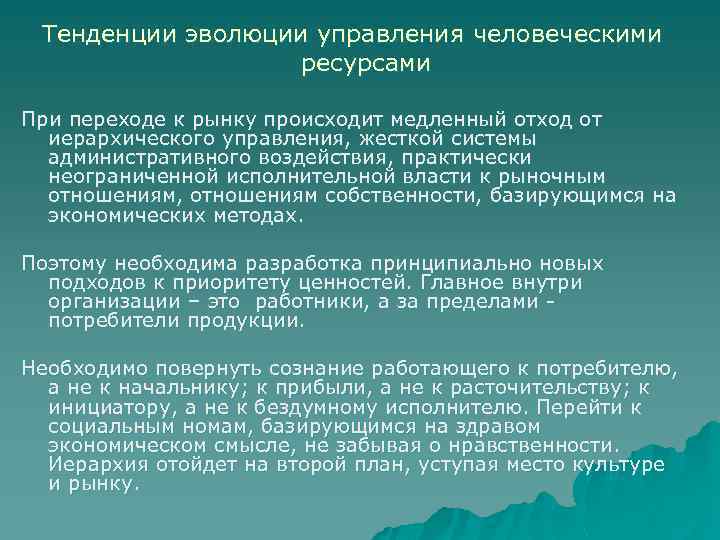 Тенденции эволюции управления человеческими ресурсами

При переходе к рынку происходит медленный отход от иерархического управления, жесткой системы административного воздействия, практически неограниченной исполнительной власти к рыночным отношениям, отношениям собственности, базирующимся на экономических методах.

Поэтому необходима разработка принципиально новых подходов к приоритету ценностей. Главное внутри организации – это  работники, а за пределами - потребители продукции.

Необходимо повернуть сознание работающего к потребителю, а не к начальнику; к прибыли, а не к расточительству; к инициатору, а не к бездумному исполнителю. Перейти к социальным номам, базирующимся на здравом экономическом смысле, не забывая о нравственности. Иерархия отойдет на второй план, уступая место культуре и рынку.